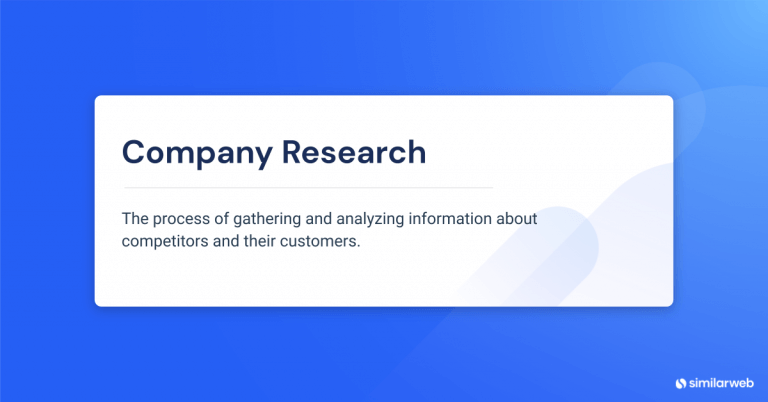 Company Research

The process of gathering and analyzing information about competitors and their customers.

similarweb